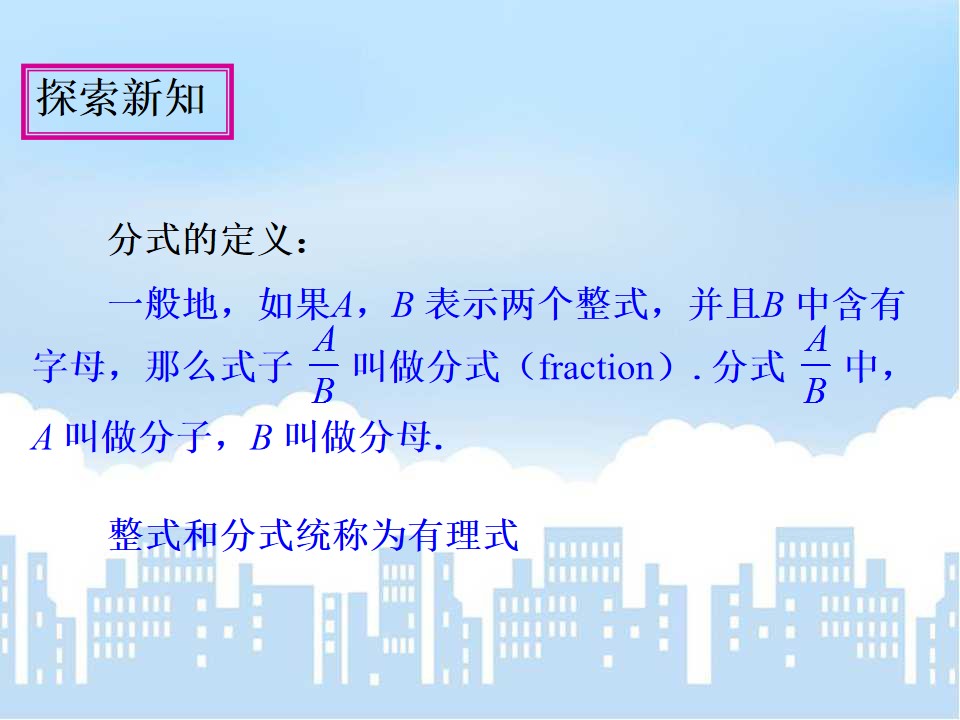 探索新知

分式的定义：

一般地，如果$A$，$B$ 表示两个整式，并且$B$ 中含有字母，那么式子 $\frac{A}{B}$ 叫做分式（fraction）. 分式 $\frac{A}{B}$ 中，$A$ 叫做分子，$B$ 叫做分母.

整式和分式统称为有理式